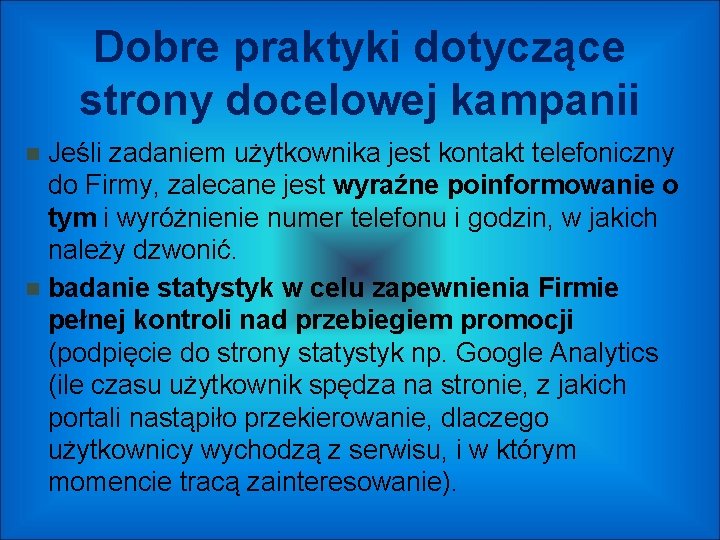 Dobre praktyki dotyczące strony docelowej kampanii

Jeśli zadaniem użytkownika jest kontakt telefoniczny do Firmy, zalecane jest wyraźne poinformowanie o tym i wyróżnienie numer telefonu i godzin, w jakich należy dzwonić.

badanie statystyk w celu zapewnienia Firmie pełnej kontroli nad przebiegiem promocji (podpięcie do strony statystyk np. Google Analytics (ile czasu użytkownik spędza na stronie, z jakich portali nastąpiło przekierowanie, dlaczego użytkownicy wychodzą z serwisu, i w którym momencie tracą zainteresowanie).